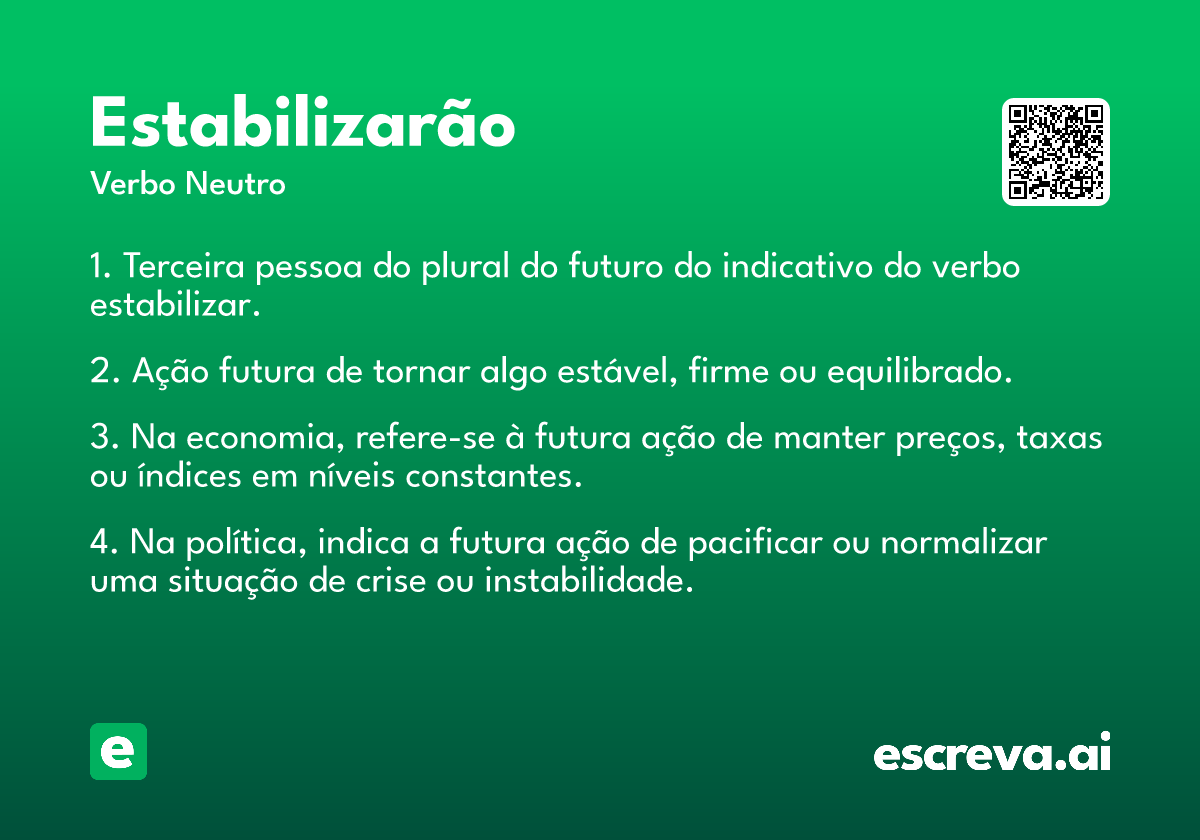 Estabilizarão

Verbo Neutro

1. Terceira pessoa do plural do futuro do indicativo do verbo estabilizar.

2. Ação futura de tornar algo estável, firme ou equilibrado.

3. Na economia, refere-se à futura ação de manter preços, taxas ou índices em níveis constantes.

4. Na política, indica a futura ação de pacificar ou normalizar uma situação de crise ou instabilidade.

e

escreva.ai